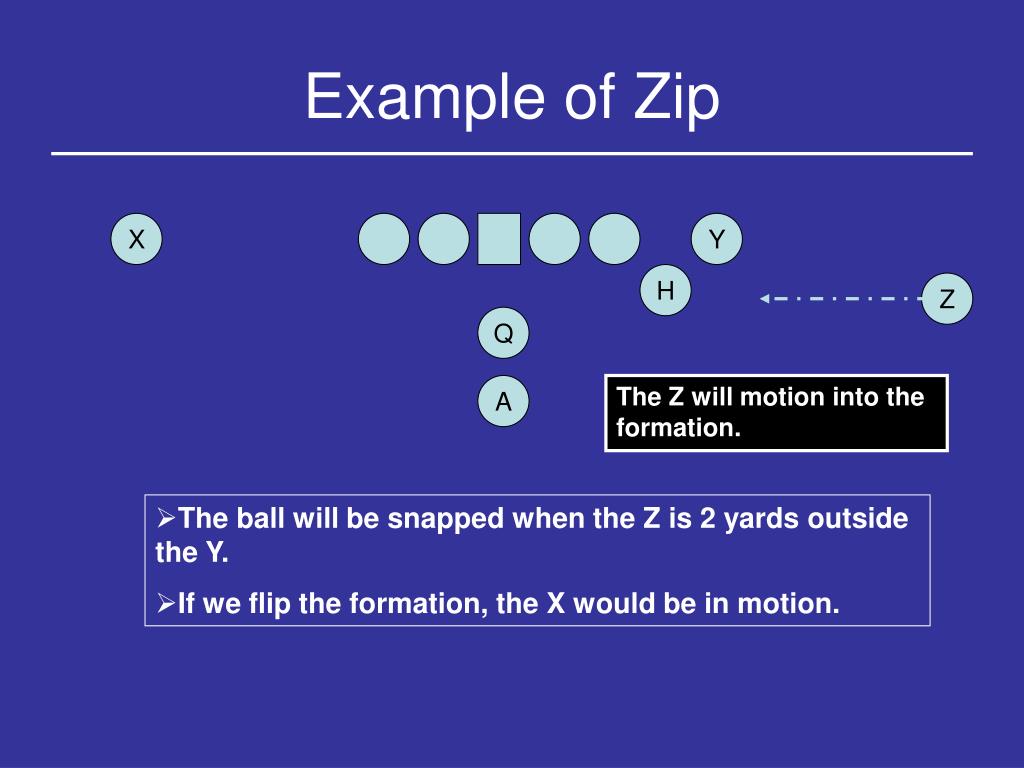 Example of Zip

X

Y

H

Z

Q

A

The Z will motion into the formation.

➢The ball will be snapped when the Z is 2 yards outside the Y.

➢If we flip the formation, the X would be in motion.